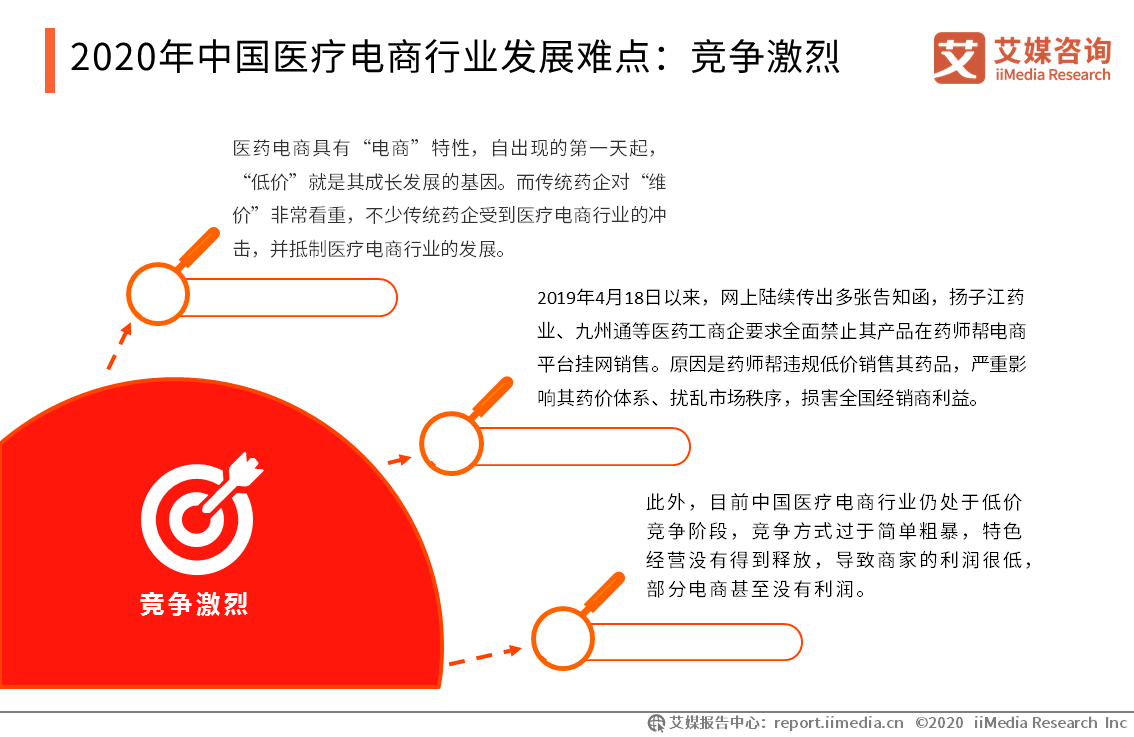 2020年中国医疗电商行业发展难点：竞争激烈

艾媒咨询 iiMedia Research

医药电商具有“电商”特性，自出现的第一天起，“低价”就是其成长发展的基因。而传统药企对“维价”非常看重，不少传统药企受到医疗电商行业的冲击，并抵制医疗电商行业的发展。

2019年4月18日以来，网上陆续传出多张告知函，扬子江药业、九州通等医药工商企要求全面禁止其产品在药师帮电商平台挂网销售。原因是药师帮违规低价销售其药品，严重影响其药价体系、扰乱市场秩序，损害全国经销商利益。

此外，目前中国医疗电商行业仍处于低价竞争阶段，竞争方式过于简单粗暴，特色经营没有得到释放，导致商家的利润很低，部分电商甚至没有利润。

竞争激烈

艾媒报告中心：report.iimedia.cn ©2020 iiMedia Research Inc